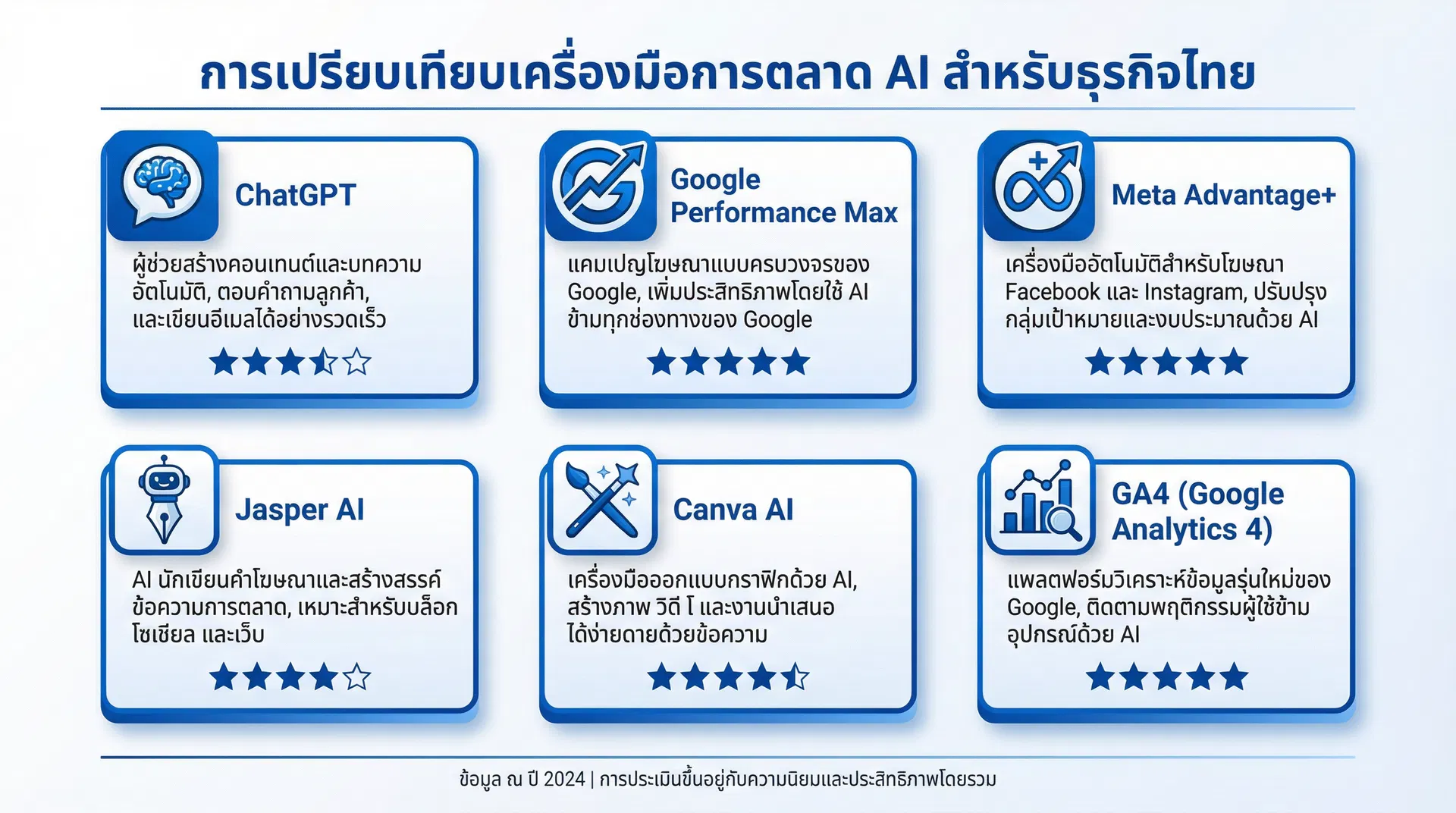 การเปรียบเทียบเครื่องมือการตลาด AI สำหรับธุรกิจไทย

ChatGPT

ผู้ช่วยสร้างคอนเทนต์และบทความอัตโนมัติ, ตอบคำถามลูกค้า, และเขียนอีเมลได้อย่างรวดเร็ว

Google Performance Max

แคมเปญโฆษณาแบบครบวงจรของ Google, เพิ่มประสิทธิภาพโดยใช้ AI ข้ามทุกช่องทางของ Google

Meta Advantage+

เครื่องมืออัตโนมัติสำหรับโฆษณา Facebook และ Instagram, ปรับปรุงกลุ่มเป้าหมายและงบประมาณด้วย AI

Jasper AI

AI นักเขียนคำโฆษณาและสร้างสรรค์ข้อความการตลาด, เหมาะสำหรับบล็อก โซเชียล และเว็บ

Canva AI

เครื่องมือออกแบบกราฟิกด้วย AI, สร้างภาพ วิดี โ และงานนำเสนอได้ง่ายดายด้วยข้อความ

GA4 (Google Analytics 4)

แพลตฟอร์มวิเคราะห์ข้อมูลรุ่นใหม่ของ Google, ติดตามพฤติกรรมผู้ใช้ข้ามอุปกรณ์ด้วย AI

ข้อมูล ณ ปี 2024 | การประเมินขึ้นอยู่กับความนิยมและประสิทธิภาพโดยรวม